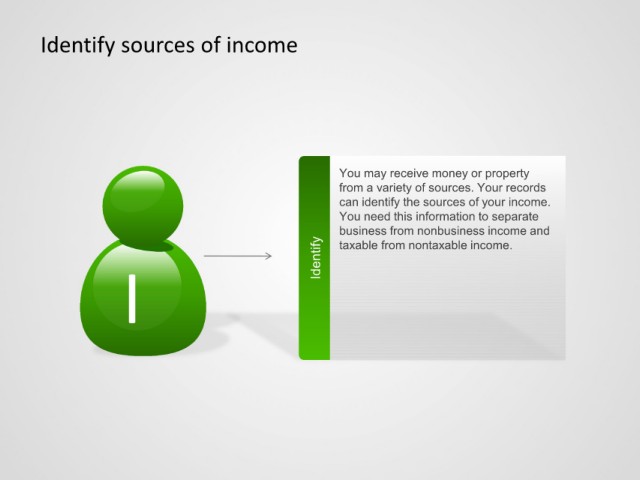 Identify sources of income

I

Identify

You may receive money or property from a variety of sources. Your records can identify the sources of your income. You need this information to separate business from nonbusiness income and taxable from nontaxable income.